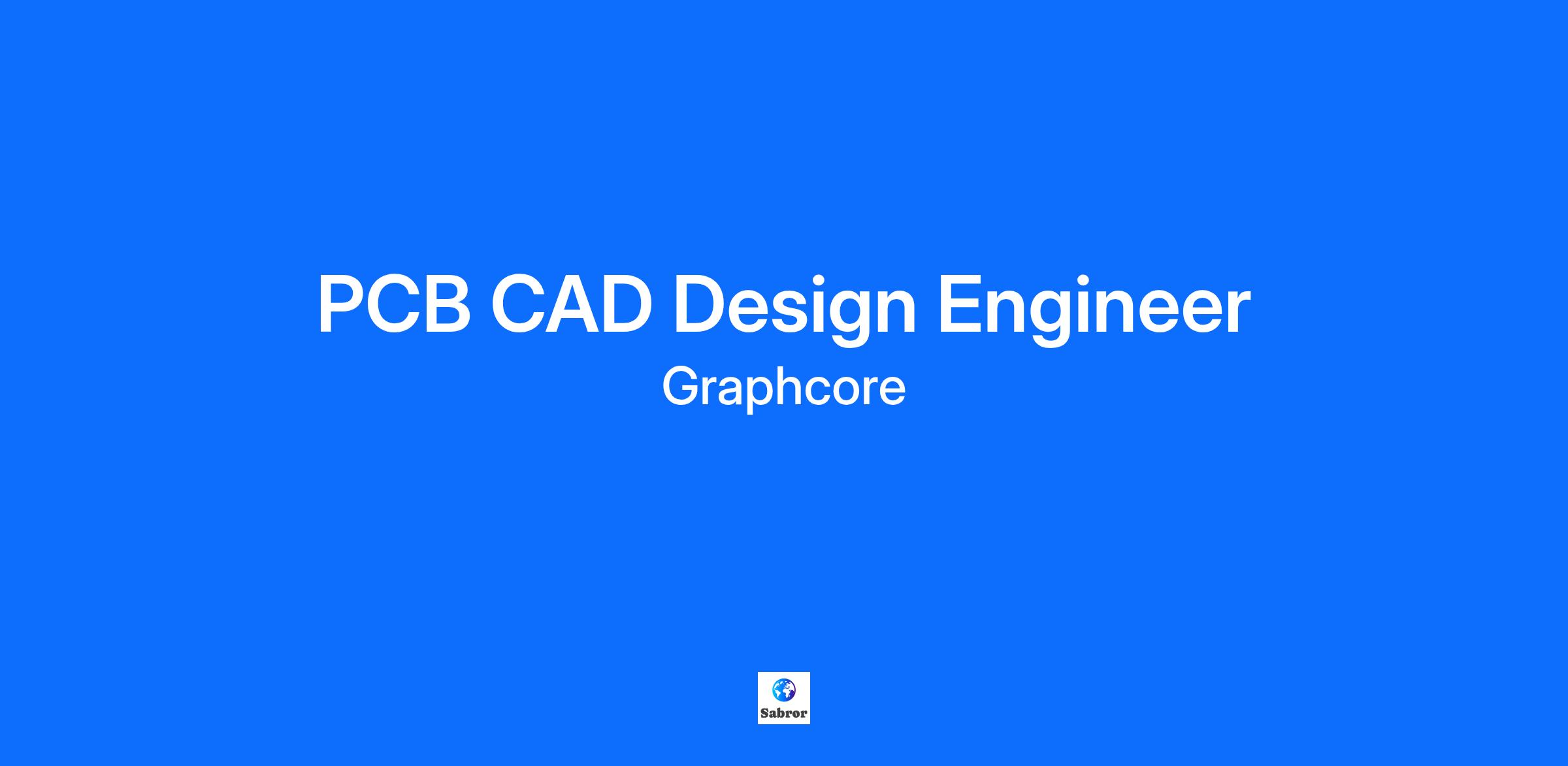 PCB CAD Design Engineer

Graphcore

Sabror